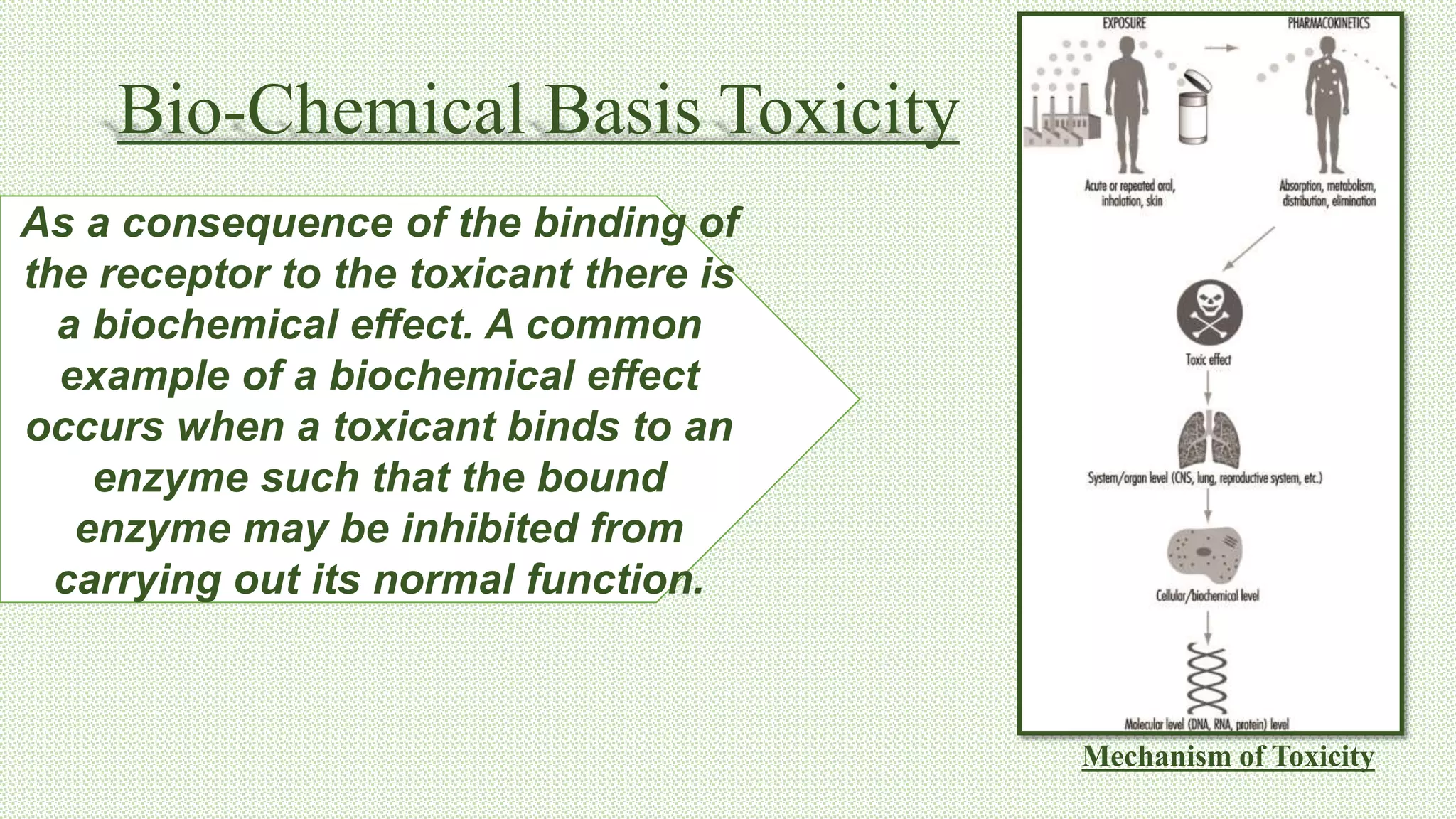 Bio-Chemical Basis Toxicity

As a consequence of the binding of the receptor to the toxicant there is a biochemical effect. A common example of a biochemical effect occurs when a toxicant binds to an enzyme such that the bound enzyme may be inhibited from carrying out its normal function.

EXPOSURE

PHARMACOKINETICS

Acute or repeated oral, inhalation, skin

Absorption, metabolism, distribution, elimination

Toxic effect

System/organ level (CNS, lung, reproductive system, etc.)

Cellular/biochemical level

Molecular level (DNA, RNA, protein) level

Mechanism of Toxicity